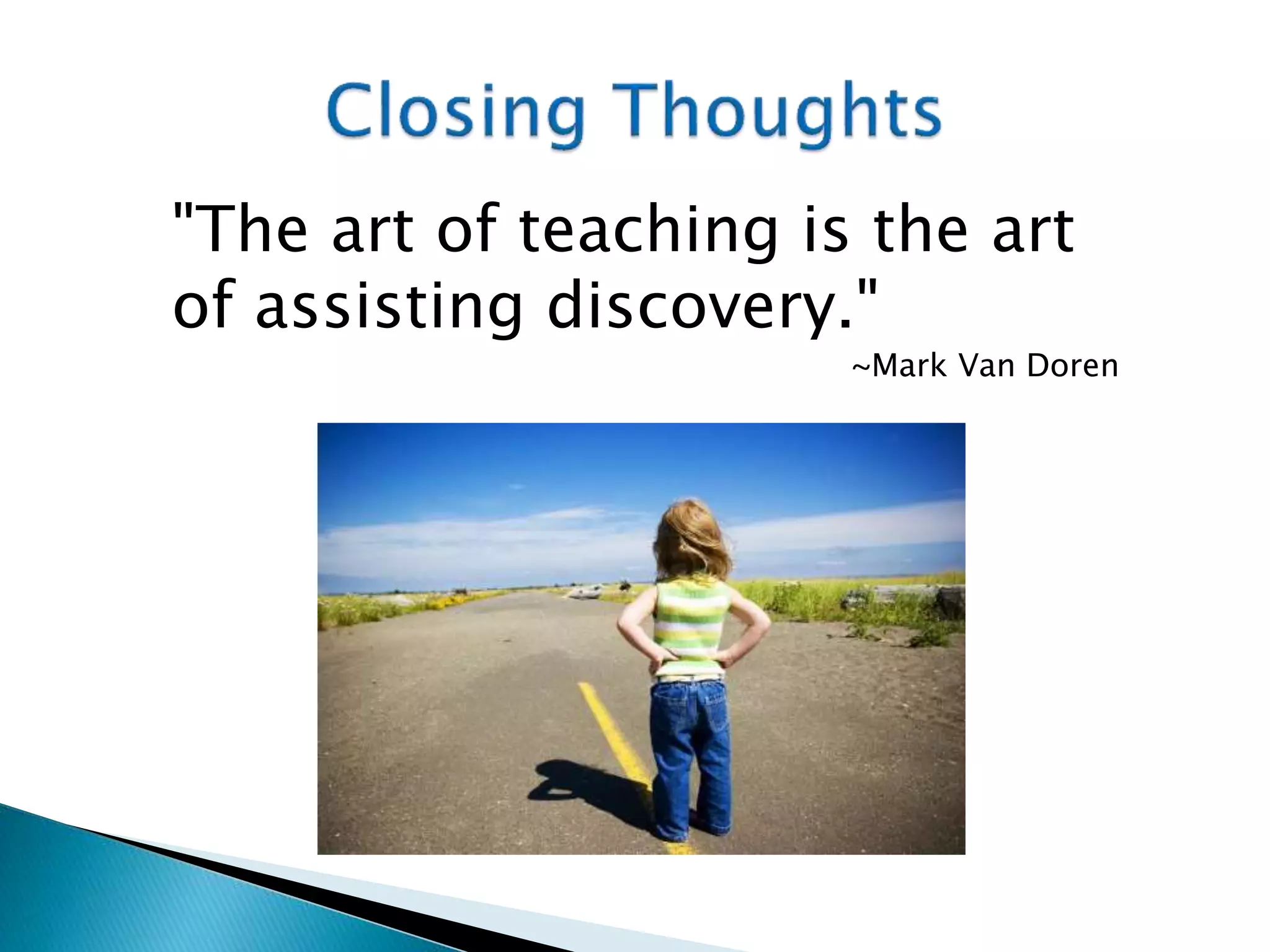 Closing Thoughts

"The art of teaching is the art of assisting discovery."

~Mark Van Doren